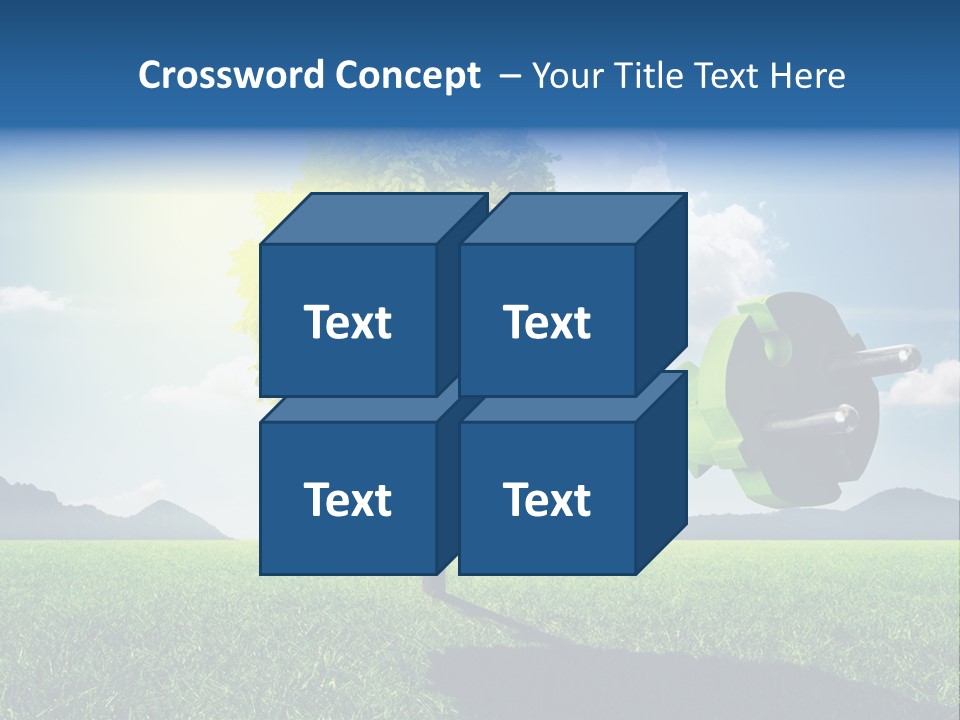 Crossword Concept – Your Title Text Here

Text

Text

Text

Text